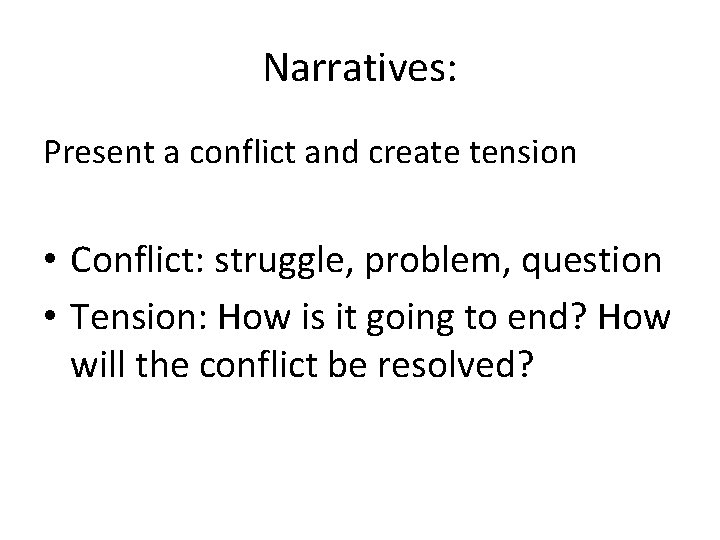 Narratives:

Present a conflict and create tension

• Conflict: struggle, problem, question
• Tension: How is it going to end? How will the conflict be resolved?